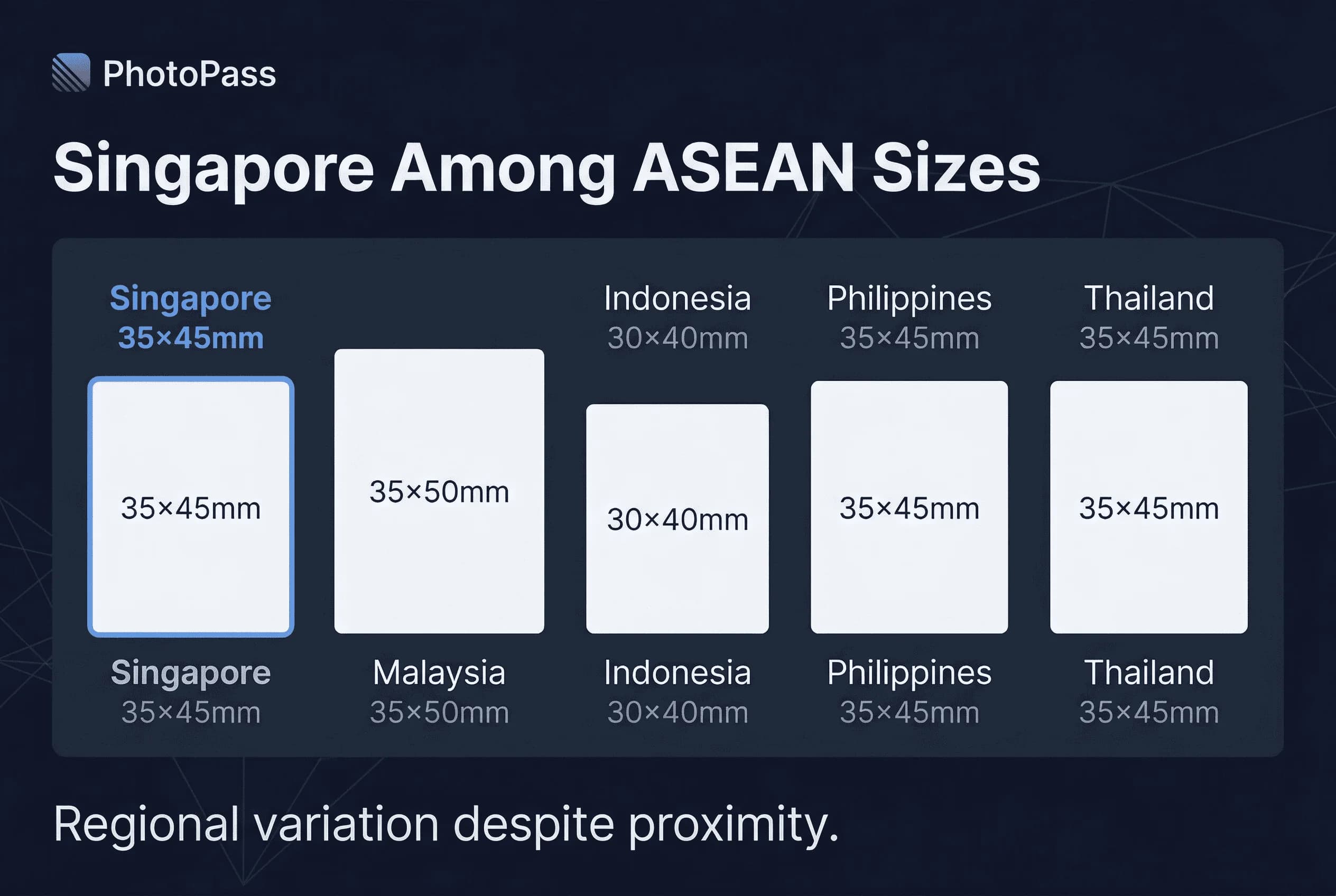 PhotoPass

Singapore Among ASEAN Sizes

Singapore
35×45mm

Indonesia
30×40mm

Philippines
35×45mm

Thailand
35×45mm

35×45mm

35×50mm

30×40mm

35×45mm

35×45mm

Singapore
35×45mm

Malaysia
35×50mm

Indonesia
30×40mm

Philippines
35×45mm

Thailand
35×45mm

Regional variation despite proximity.